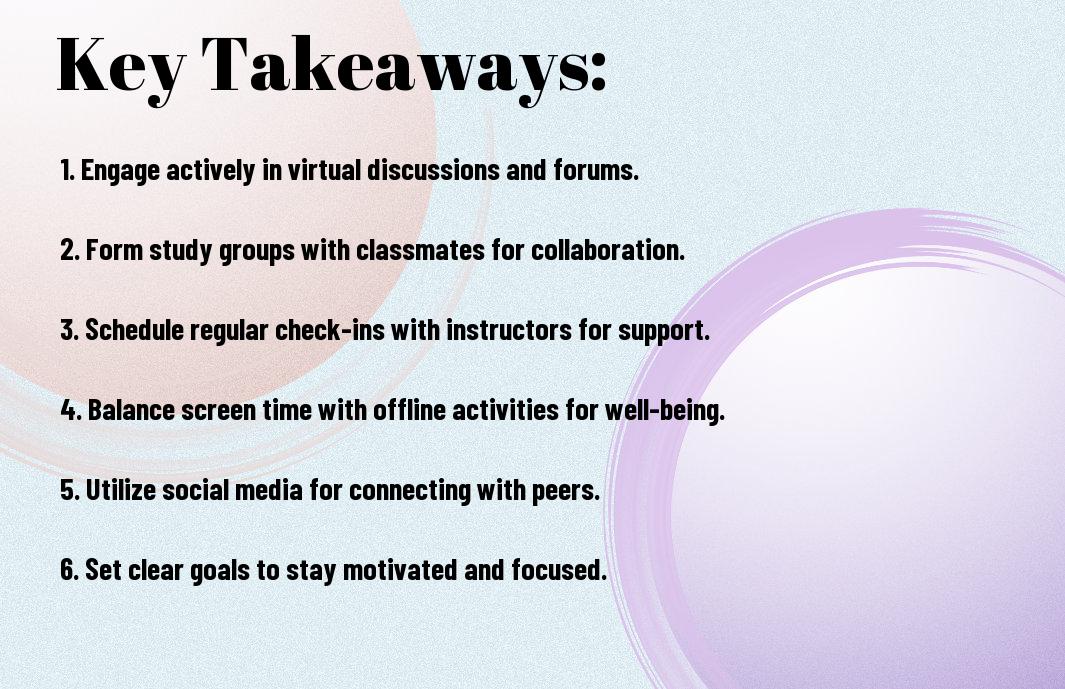 Key Takeaways:

1. Engage actively in virtual discussions and forums.

2. Form study groups with classmates for collaboration.

3. Schedule regular check-ins with instructors for support.

4. Balance screen time with offline activities for well-being.

5. Utilize social media for connecting with peers.

6. Set clear goals to stay motivated and focused.